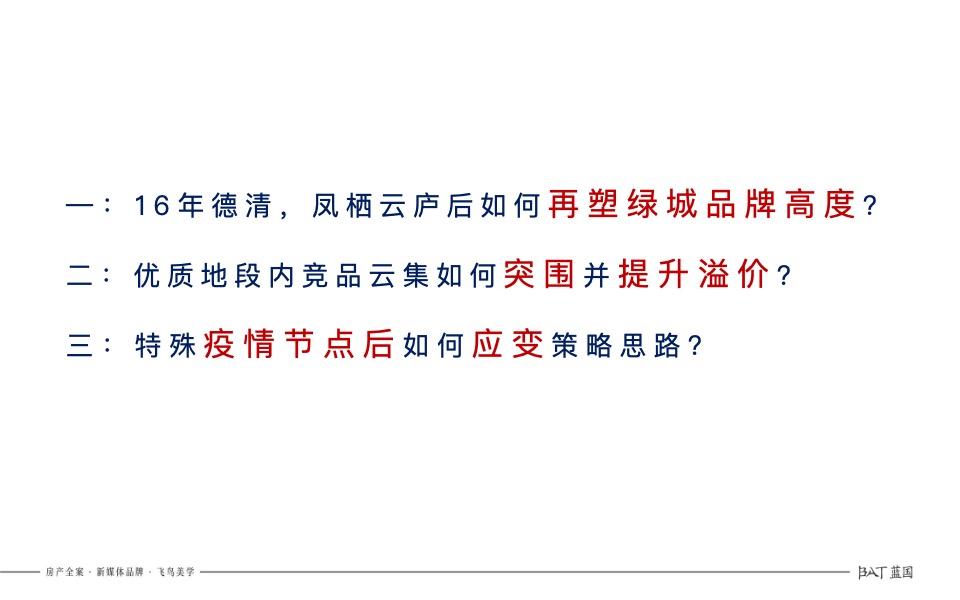 一：16年德清，凤栖云庐后如何再塑绿城品牌高度？

二：优质地段内竞品云集如何突围并提升溢价？

三：特殊疫情节点后如何应变策略思路？

房产全案 · 新媒体品牌 · 飞鸟美学

BAT 蓝国